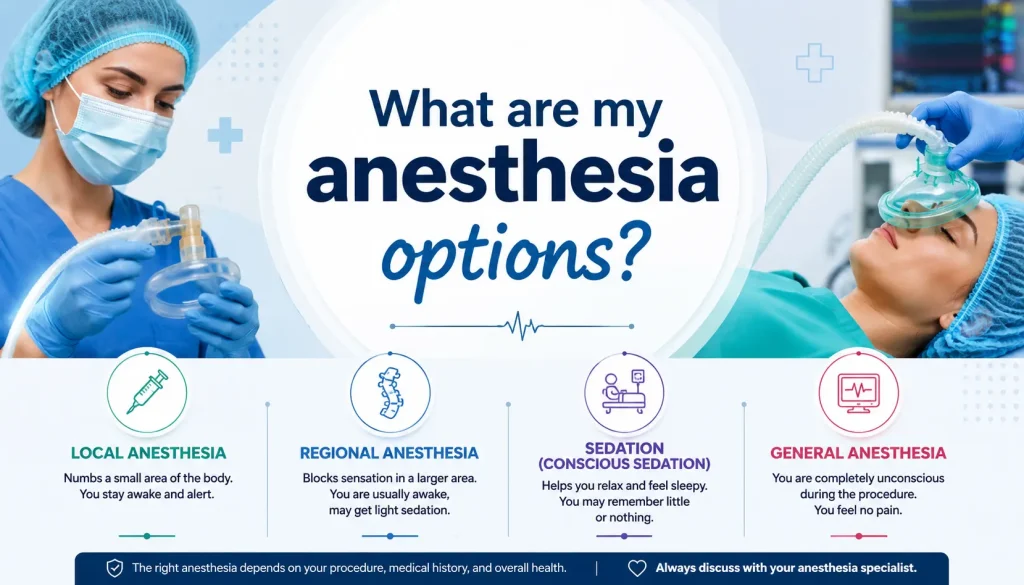 What are my anesthesia options?

LOCAL ANESTHESIA
Numbs a small area of the body. You stay awake and alert.

REGIONAL ANESTHESIA
Blocks sensation in a larger area. You are usually awake, may get light sedation.

SEDATION (CONSCIOUS SEDATION)
Helps you relax and feel sleepy. You may remember little or nothing.

GENERAL ANESTHESIA
You are completely unconscious during the procedure. You feel no pain.

The right anesthesia depends on your procedure, medical history, and overall health. | Always discuss with your anesthesia specialist.